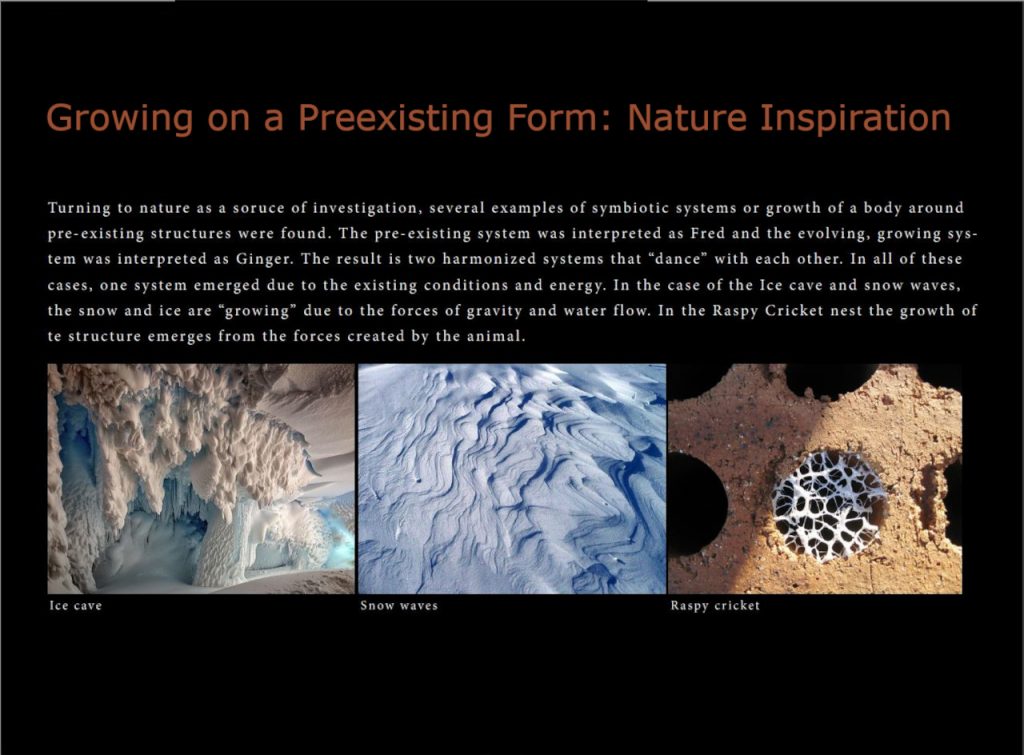 Growing on a Preexisting Form: Nature Inspiration

Turning to nature as a soruce of investigation, several examples of symbiotic systems or growth of a body around pre-existing structures were found. The pre-existing system was interpreted as Fred and the evolving, growing system was interpreted as Ginger. The result is two harmonized systems that "dance" with each other. In all of these cases, one system emerged due to the existing conditions and energy. In the case of the Ice cave and snow waves, the snow and ice are "growing" due to the forces of gravity and water flow. In the Raspy Cricket nest the growth of te structure emerges from the forces created by the animal.

Ice cave

Snow waves

Raspy cricket